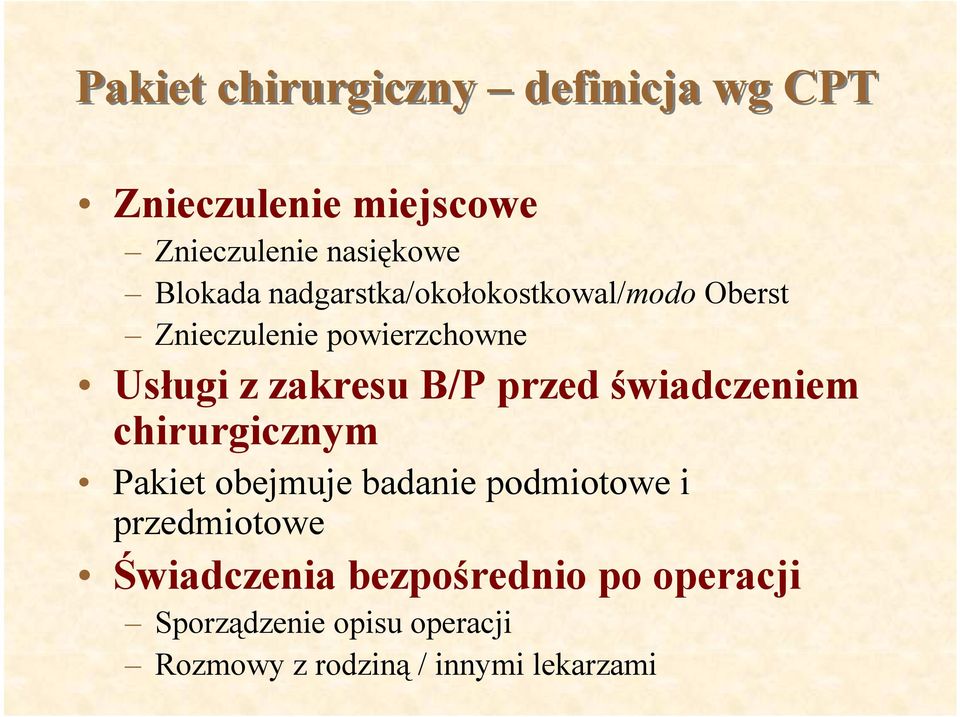 Pakiet chirurgiczny – definicja wg CPT

• Znieczulenie miejscowe
– Znieczulenie nasiękowe
– Blokada nadgarstka/okołokostkowal/modo Oberst
– Znieczulenie powierzchowne

• Usługi z zakresu B/P przed świadczeniem chirurgicznym

• Pakiet obejmuje badanie podmiotowe i przedmiotowe

• Świadczenia bezpośrednio po operacji
– Sporządzenie opisu operacji
– Rozmowy z rodziną / innymi lekarzami